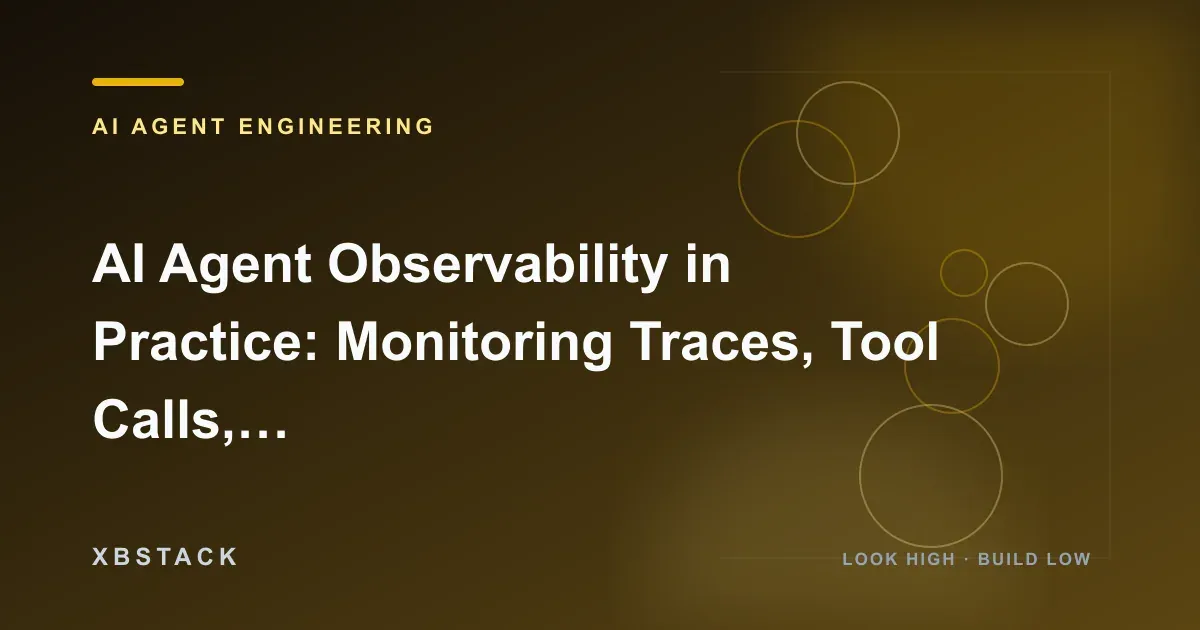 AI AGENT ENGINEERING

AI Agent Observability in Practice: Monitoring Traces, Tool Calls,…

XBSTACK

LOOK HIGH · BUILD LOW